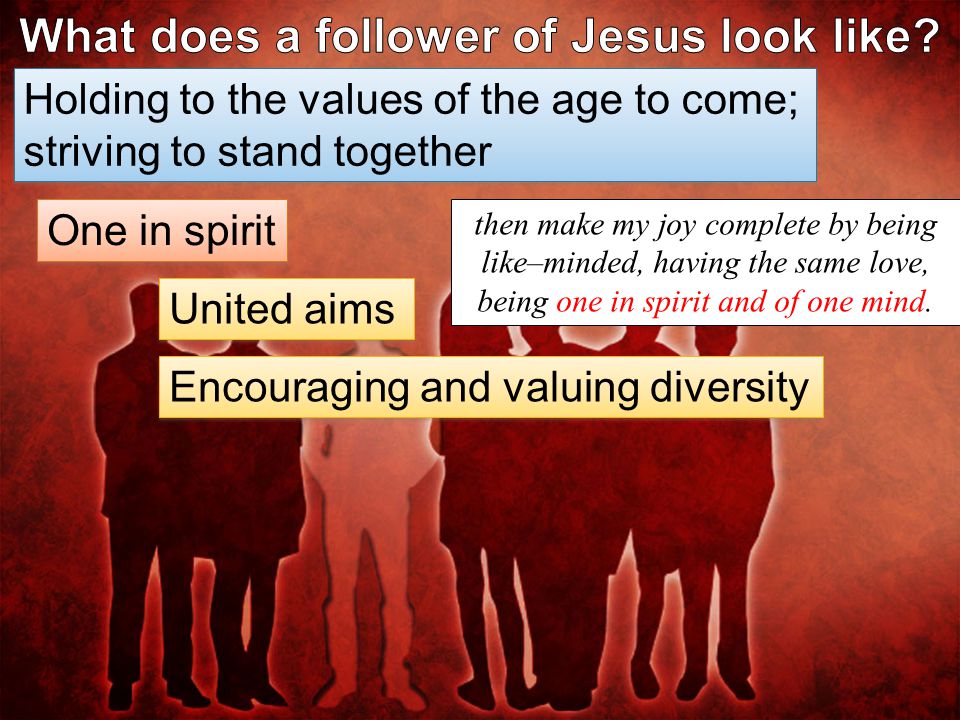 What does a follower of Jesus look like?

Holding to the values of the age to come; striving to stand together

One in spirit

then make my joy complete by being like–minded, having the same love, being one in spirit and of one mind.

United aims

Encouraging and valuing diversity